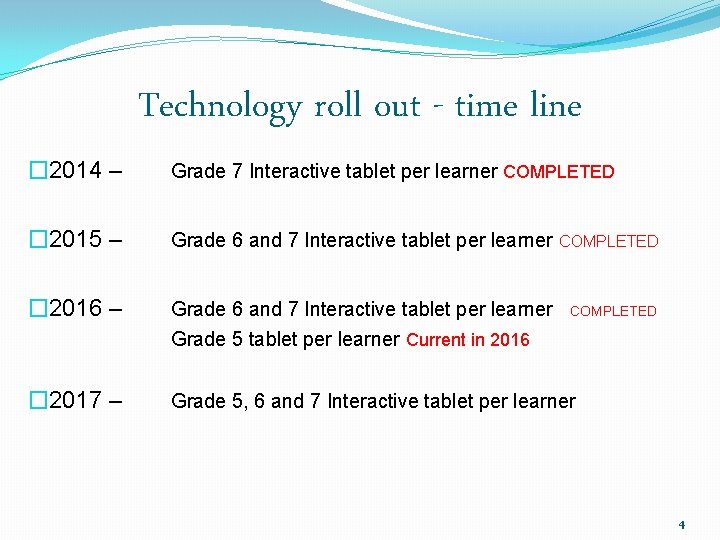 Technology roll out - time line

□2014 – Grade 7 Interactive tablet per learner COMPLETED

□2015 – Grade 6 and 7 Interactive tablet per learner COMPLETED

□2016 – Grade 6 and 7 Interactive tablet per learner COMPLETED
Grade 5 tablet per learner Current in 2016

□2017 – Grade 5, 6 and 7 Interactive tablet per learner

4